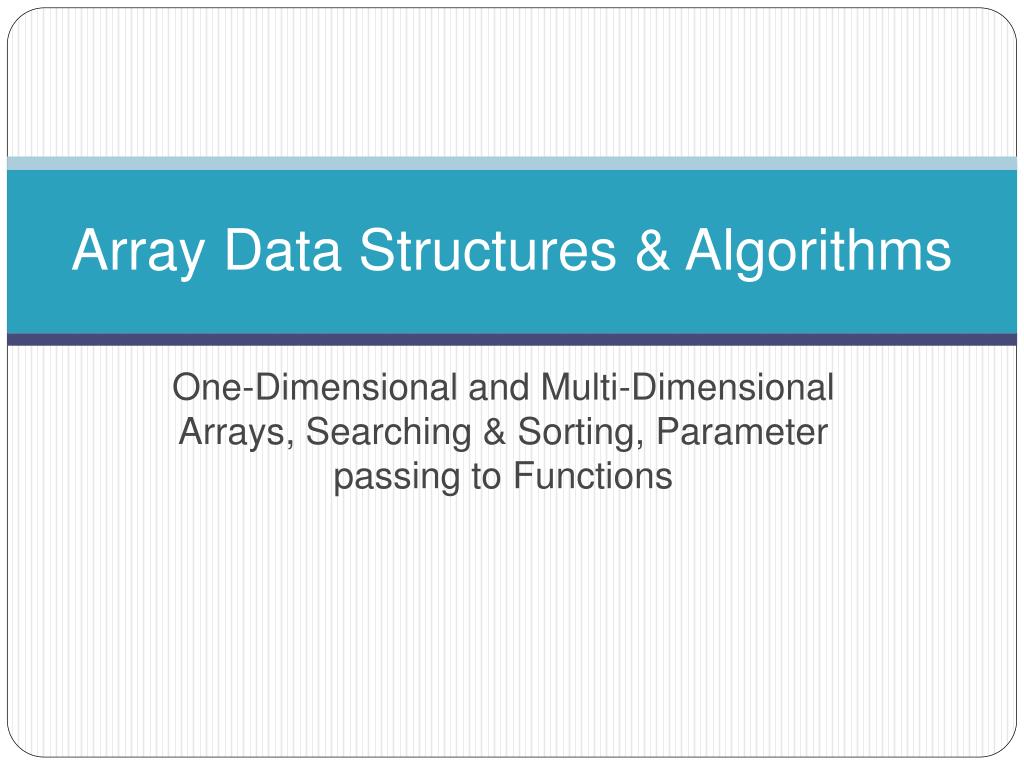 Array Data Structures & Algorithms

One-Dimensional and Multi-Dimensional Arrays, Searching & Sorting, Parameter passing to Functions